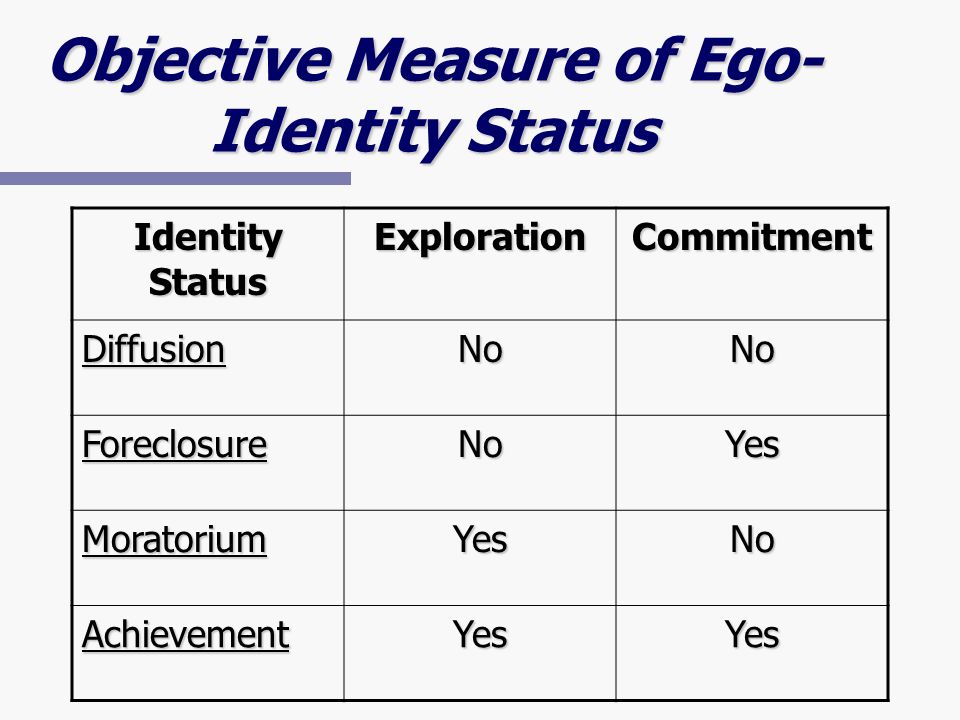 Objective Measure of Ego-Identity Status

| Identity Status | Exploration | Commitment |
|---|---|---|
| Diffusion | No | No |
| Foreclosure | No | Yes |
| Moratorium | Yes | No |
| Achievement | Yes | Yes |